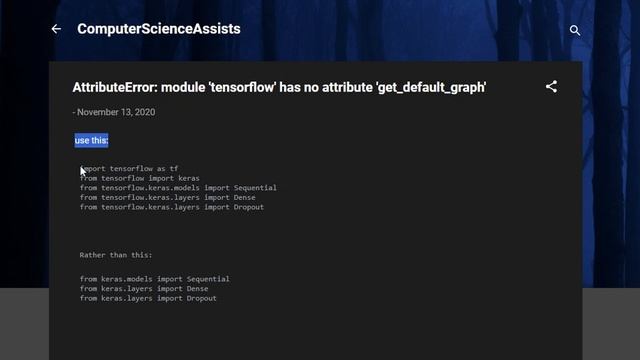 ComputerScienceAssists

AttributeError: module 'tensorflow' has no attribute 'get_default_graph'

- November 13, 2020

use this:

import tensorflow as tf
from tensorflow import keras
from tensorflow.keras.models import Sequential
from tensorflow.keras.layers import Dense
from tensorflow.keras.layers import Dropout

Rather than this:

from keras.models import Sequential
from keras.layers import Dense
from keras.layers import Dropout